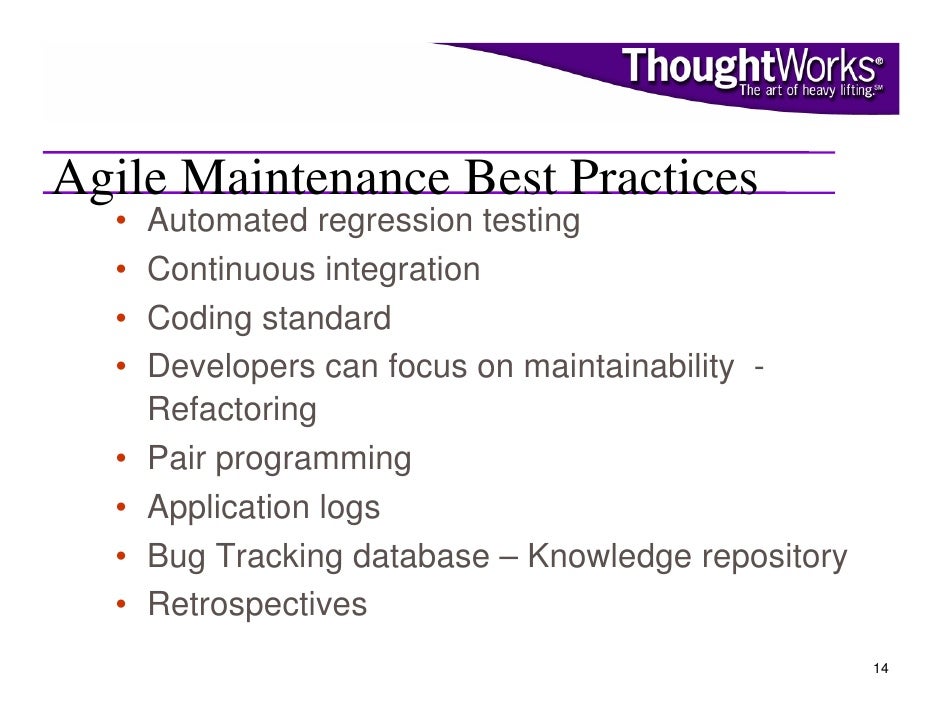 ThoughtWorks®
The art of heavy lifting.SM

Agile Maintenance Best Practices

• Automated regression testing
• Continuous integration
• Coding standard
• Developers can focus on maintainability - Refactoring
• Pair programming
• Application logs
• Bug Tracking database – Knowledge repository
• Retrospectives

14